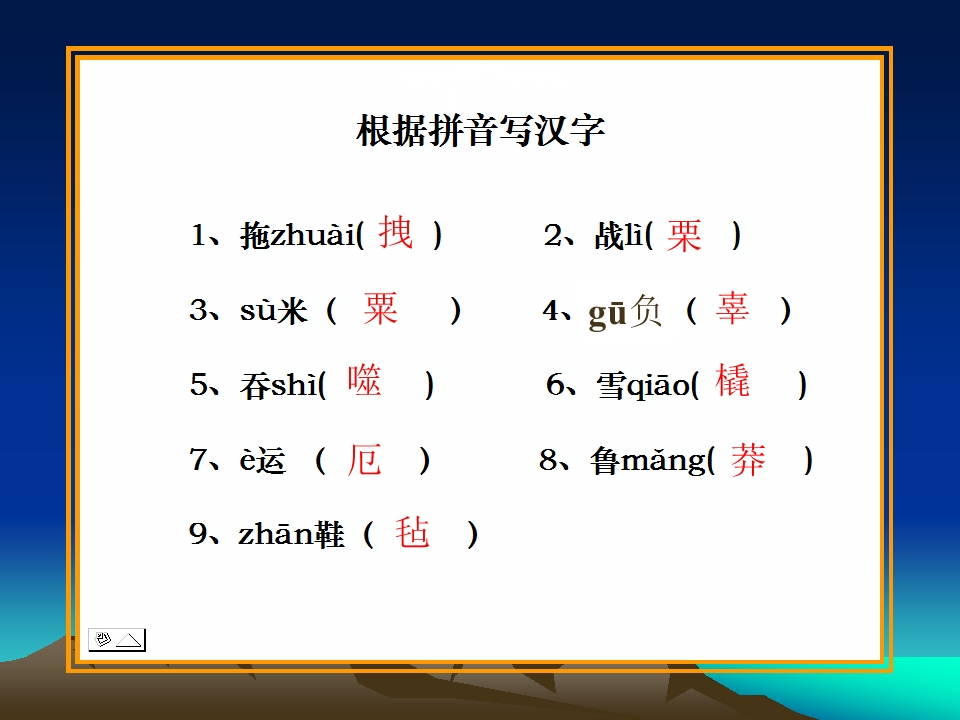 根据拼音写汉字

1、拖zhuài(拽)

2、战lì(栗)

3、sù米（粟）

4、gū负（辜）

5、吞shì(噬)

6、雪qiāo(橇)

7、è运（厄）

8、鲁mǎng(莽)

9、zhān鞋（毡）